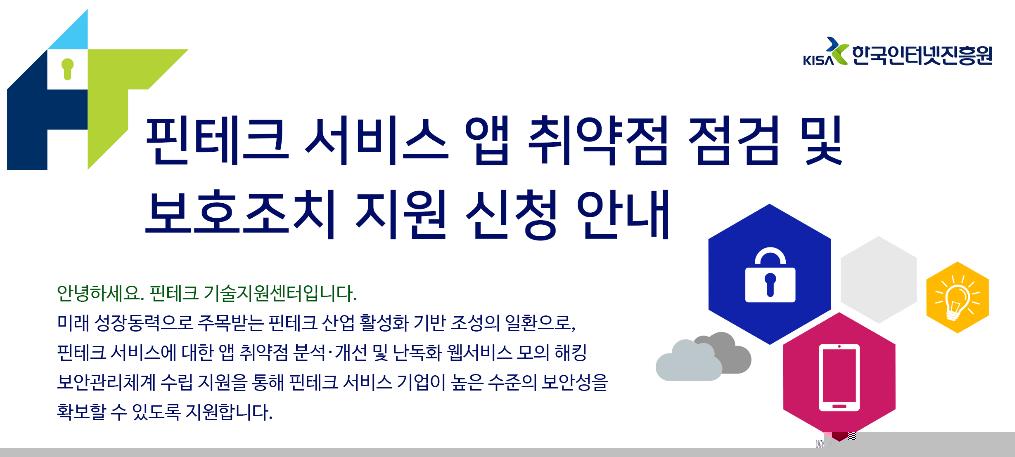 KISA 한국인터넷진흥원

핀테크 서비스 앱 취약점 점검 및 보호조치 지원 신청 안내

안녕하세요. 핀테크 기술지원센터입니다.
미래 성장동력으로 주목받는 핀테크 산업 활성화 기반 조성의 일환으로, 핀테크 서비스에 대한 앱 취약점 분석·개선 및 난독화 웹서비스 모의 해킹 보안관리체계 수립 지원을 통해 핀테크 서비스 기업이 높은 수준의 보안성을 확보할 수 있도록 지원합니다.